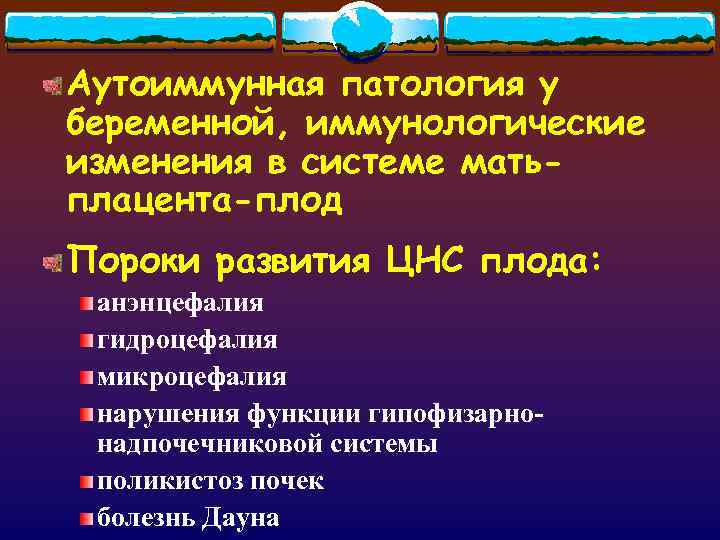 Аутоиммунная патология у беременной, иммунологические изменения в системе мать-плацента-плод

Пороки развития ЦНС плода:

анэнцефалия

гидроцефалия

микроцефалия

нарушения функции гипофизарно-надпочечниковой системы

поликистоз почек

болезнь Дауна